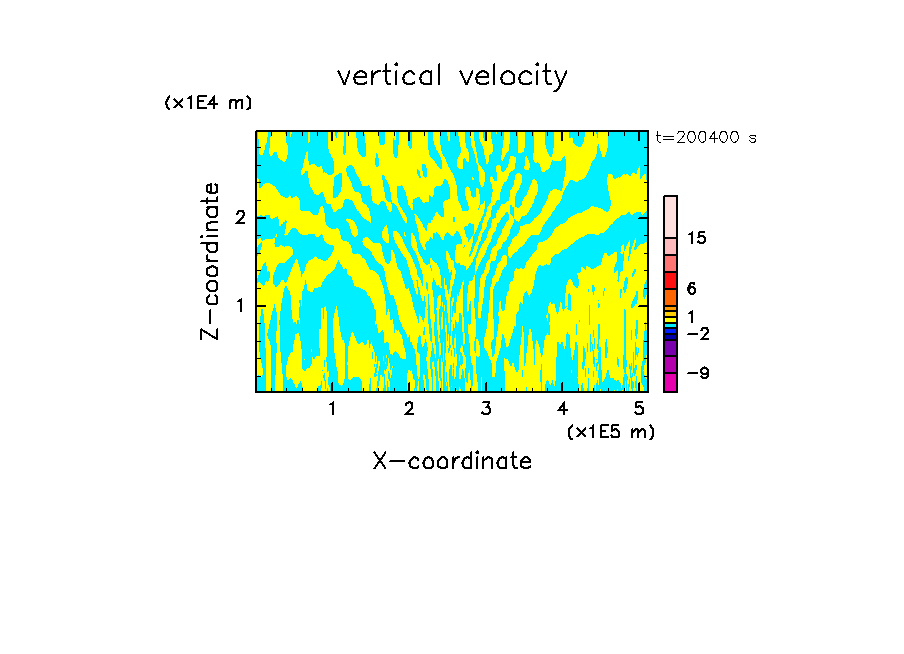 vertical velocity

(x1E4 m)

t=200400 s

Z-coordinate

2

1

15

6

1

-2

-9

1 2 3 4 5

(x1E5 m)

X-coordinate